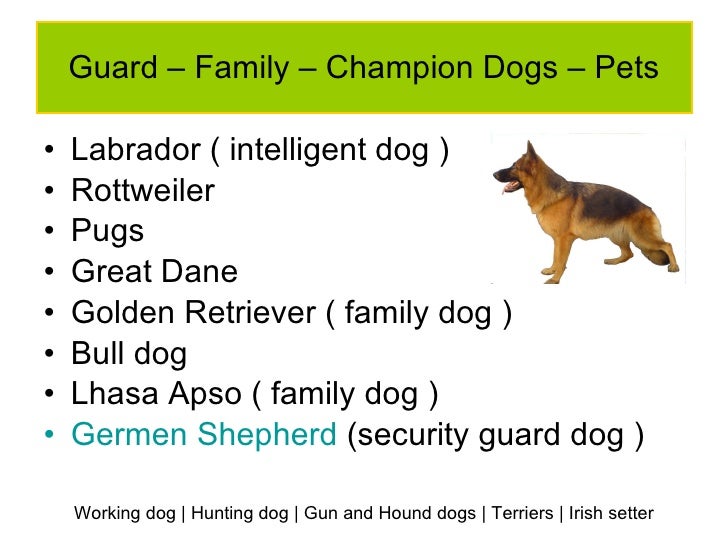 Guard – Family – Champion Dogs – Pets

• Labrador ( intelligent dog )
• Rottweiler
• Pugs
• Great Dane
• Golden Retriever ( family dog )
• Bull dog
• Lhasa Apso ( family dog )
• Germen Shepherd (security guard dog )

Working dog | Hunting dog | Gun and Hound dogs | Terriers | Irish setter